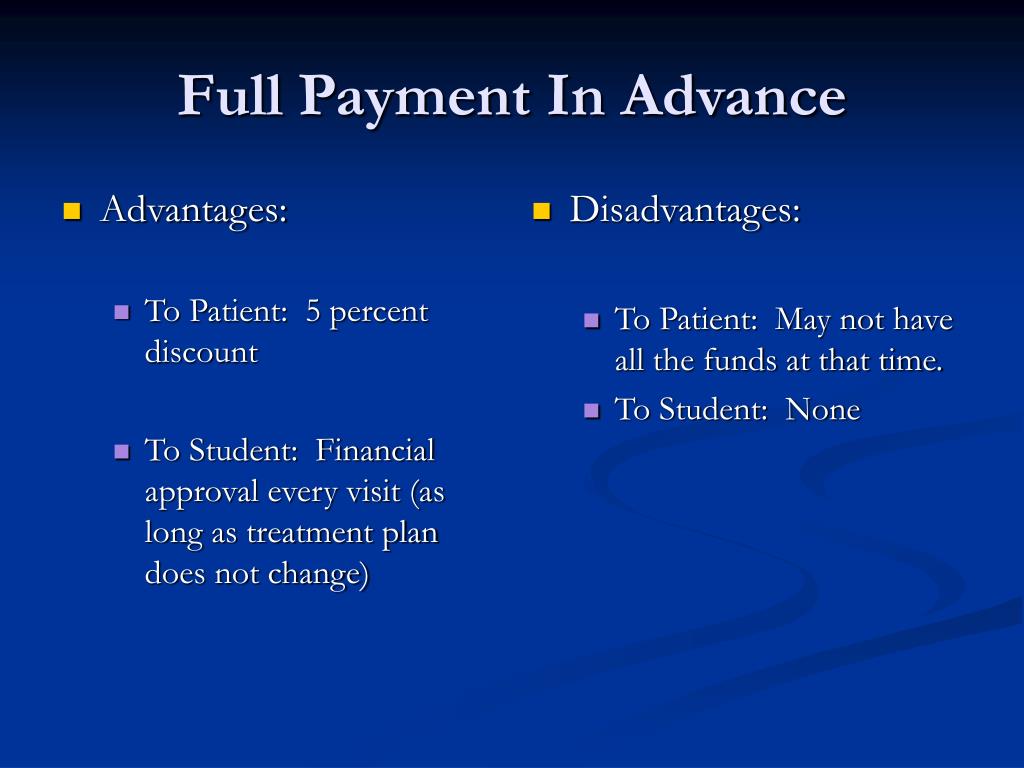 Full Payment In Advance

Advantages:

To Patient: 5 percent discount

To Student: Financial approval every visit (as long as treatment plan does not change)

Disadvantages:

To Patient: May not have all the funds at that time.

To Student: None